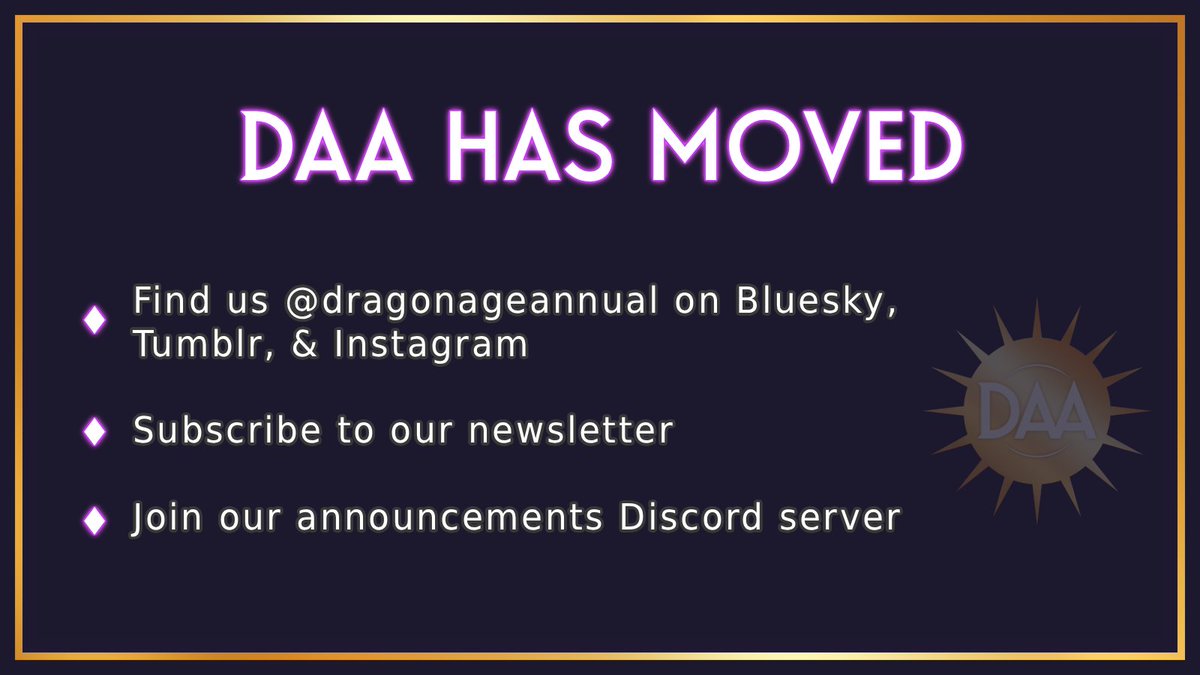 DAA HAS MOVED

♦ Find us @dragonageannual on Bluesky, Tumblr, & Instagram

♦ Subscribe to our newsletter

♦ Join our announcements Discord server

DAA